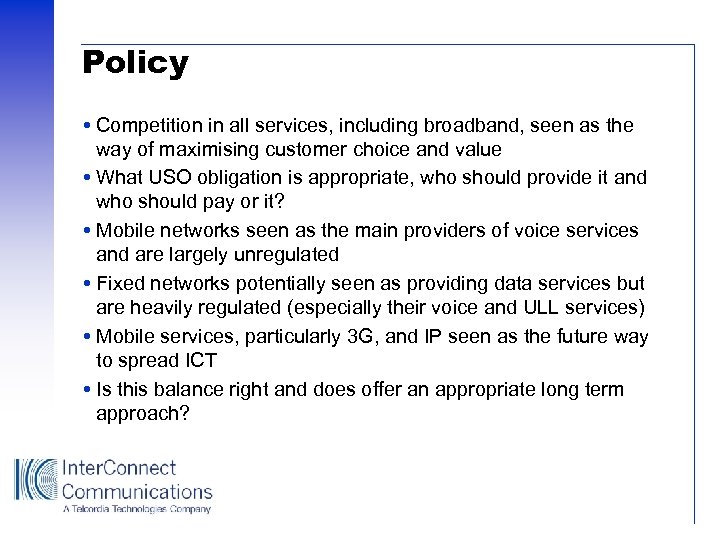 Policy

• Competition in all services, including broadband, seen as the way of maximising customer choice and value
• What USO obligation is appropriate, who should provide it and who should pay or it?
• Mobile networks seen as the main providers of voice services and are largely unregulated
• Fixed networks potentially seen as providing data services but are heavily regulated (especially their voice and ULL services)
• Mobile services, particularly 3G, and IP seen as the future way to spread ICT
• Is this balance right and does offer an appropriate long term approach?

InterConnect Communications
A Telcordia Technologies Company